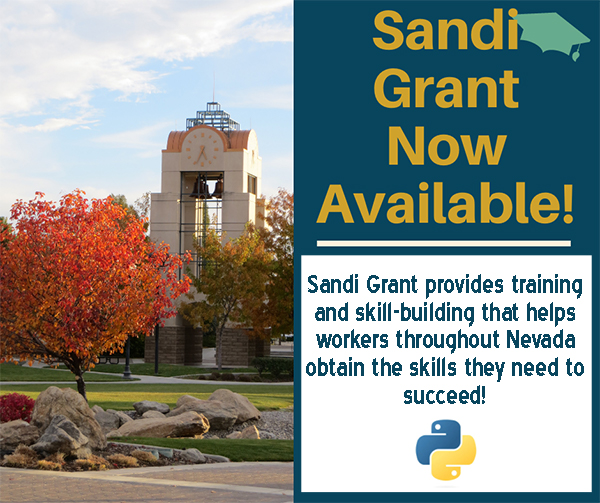 Sandi Grant Now Available!

Sandi Grant provides training and skill-building that helps workers throughout Nevada obtain the skills they need to succeed!